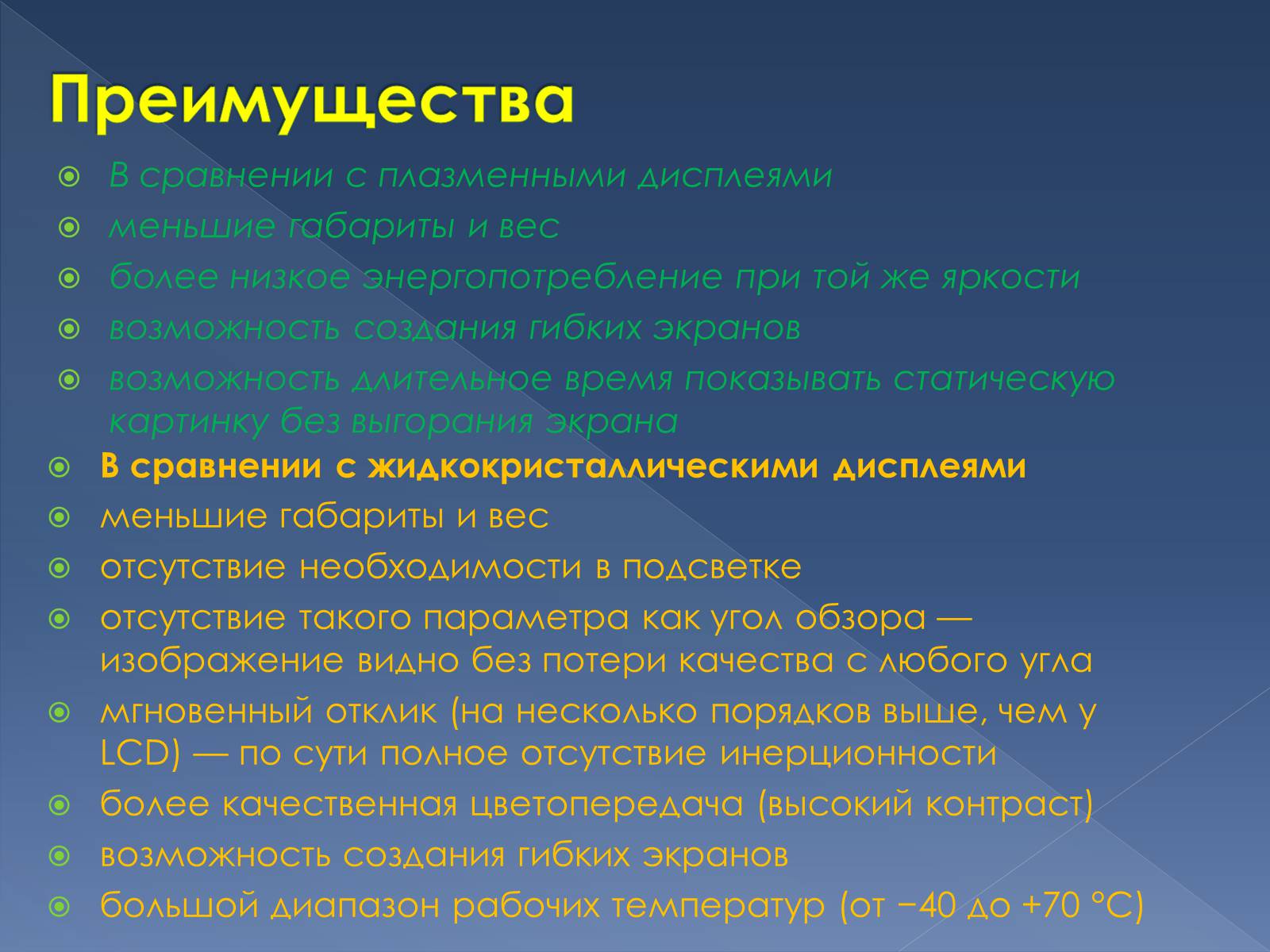 Преимущества

В сравнении с плазменными дисплеями
меньшие габариты и вес
более низкое энергопотребление при той же яркости
возможность создания гибких экранов
возможность длительное время показывать статическую картинку без выгорания экрана

В сравнении с жидкокристаллическими дисплеями
меньшие габариты и вес
отсутствие необходимости в подсветке
отсутствие такого параметра как угол обзора — изображение видно без потери качества с любого угла
мгновенный отклик (на несколько порядков выше, чем у LCD) — по сути полное отсутствие инерционности
более качественная цветопередача (высокий контраст)
возможность создания гибких экранов
большой диапазон рабочих температур (от −40 до +70 °C)